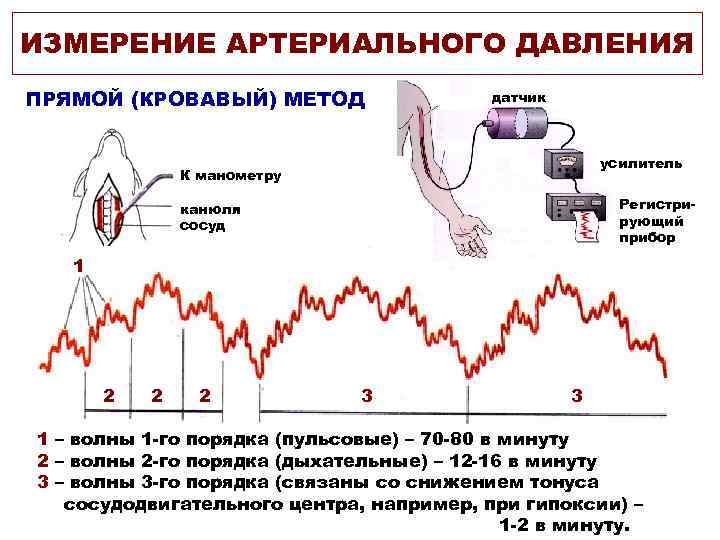 ИЗМЕРЕНИЕ АРТЕРИАЛЬНОГО ДАВЛЕНИЯ

ПРЯМОЙ (КРОВАВЫЙ) МЕТОД

К манометру
канюля
сосуд

датчик
усилитель
Регистрирующий прибор

1

2 2 2 3 3

1 – волны 1-го порядка (пульсовые) – 70-80 в минуту
2 – волны 2-го порядка (дыхательные) – 12-16 в минуту
3 – волны 3-го порядка (связаны со снижением тонуса сосудодвигательного центра, например, при гипоксии) – 1-2 в минуту.